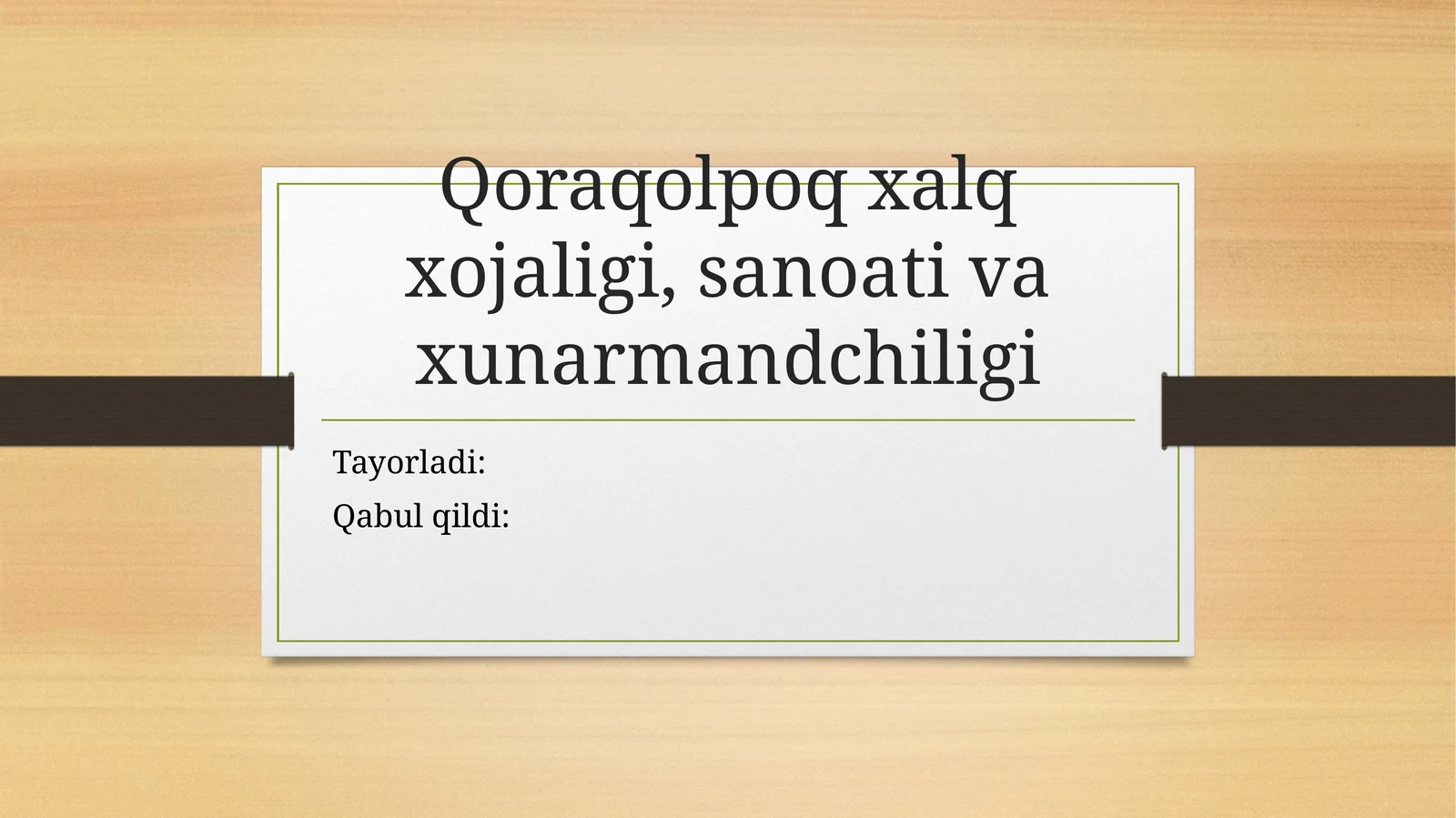 Qoraqolpoq xalq xojaligi, sanoati va xunarmandchiligi

Tayorladi:

Qabul qildi: